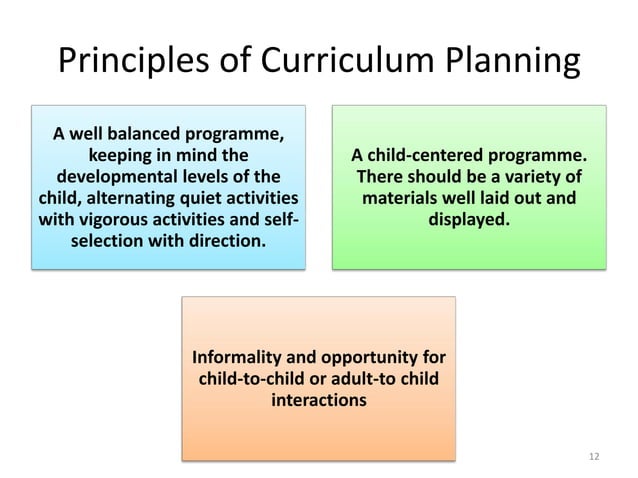 Principles of Curriculum Planning

A well balanced programme, keeping in mind the developmental levels of the child, alternating quiet activities with vigorous activities and self-selection with direction.

A child-centered programme. There should be a variety of materials well laid out and displayed.

Informality and opportunity for child-to-child or adult-to child interactions

12